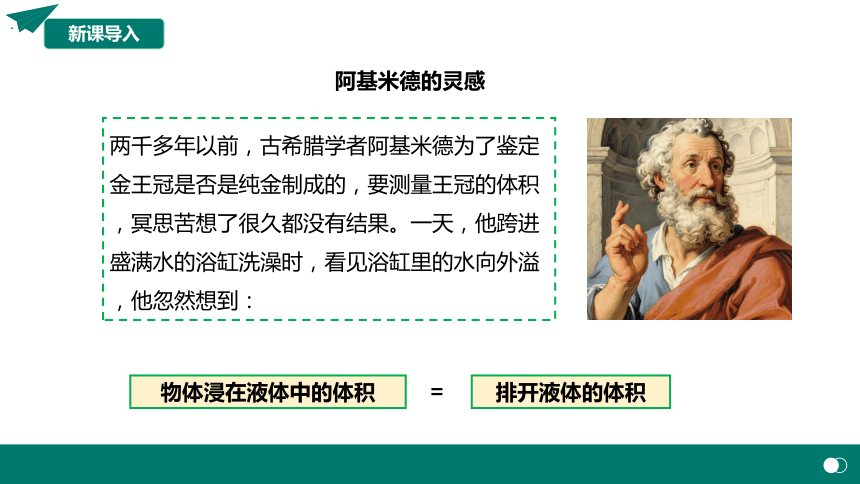 新课导入

阿基米德的灵感

两千多年以前，古希腊学者阿基米德为了鉴定金王冠是否是纯金制成的，要测量王冠的体积，冥思苦想了很久都没有结果。一天，他跨进盛满水的浴缸洗澡时，看见浴缸里的水向外溢，他忽然想到：

物体浸在液体中的体积 = 排开液体的体积